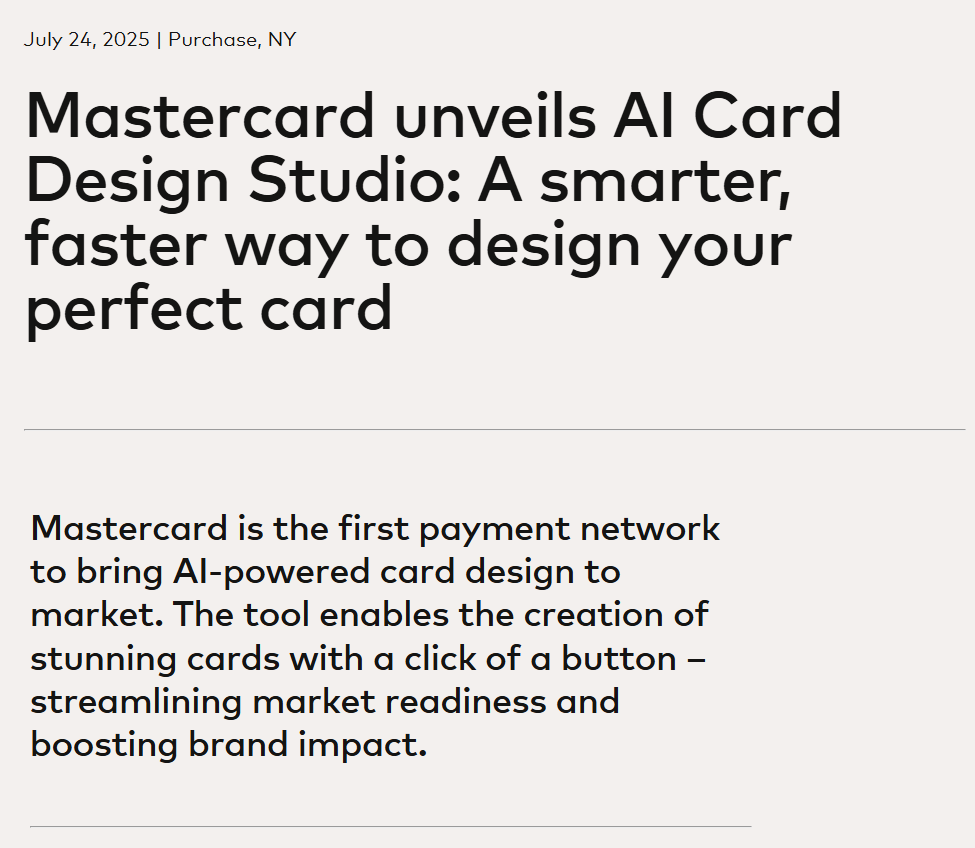 July 24, 2025 | Purchase, NY

Mastercard unveils AI Card Design Studio: A smarter, faster way to design your perfect card

Mastercard is the first payment network to bring AI-powered card design to market. The tool enables the creation of stunning cards with a click of a button – streamlining market readiness and boosting brand impact.